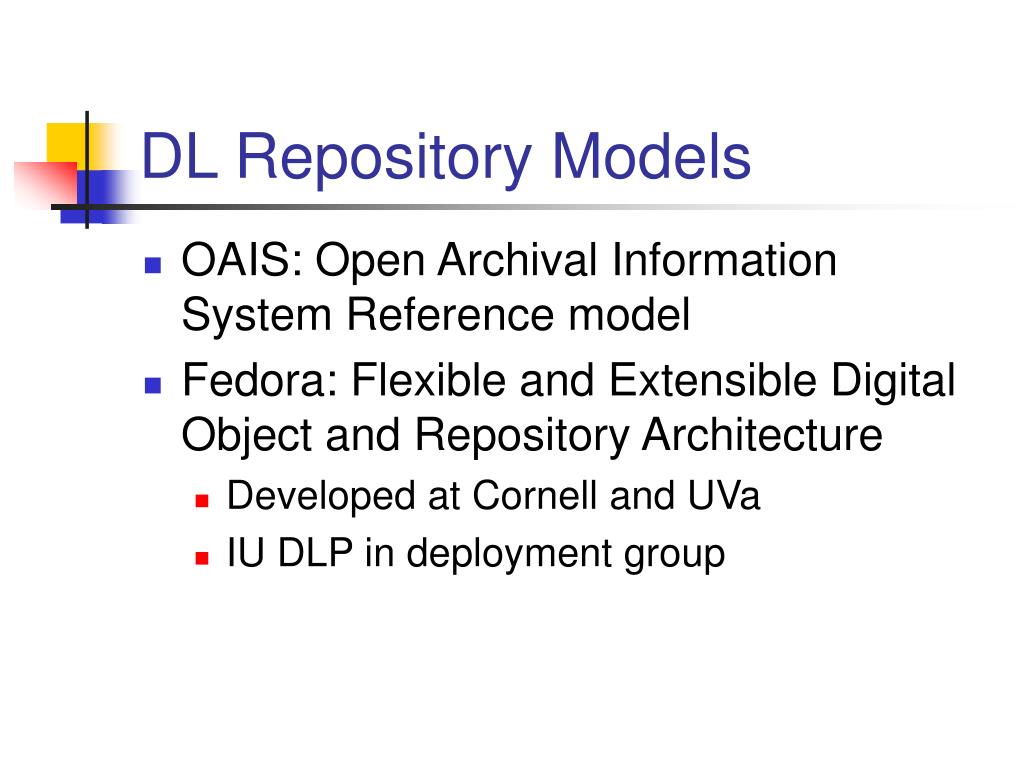 DL Repository Models

- OAIS: Open Archival Information System Reference model
- Fedora: Flexible and Extensible Digital Object and Repository Architecture
  - Developed at Cornell and UVa
  - IU DLP in deployment group